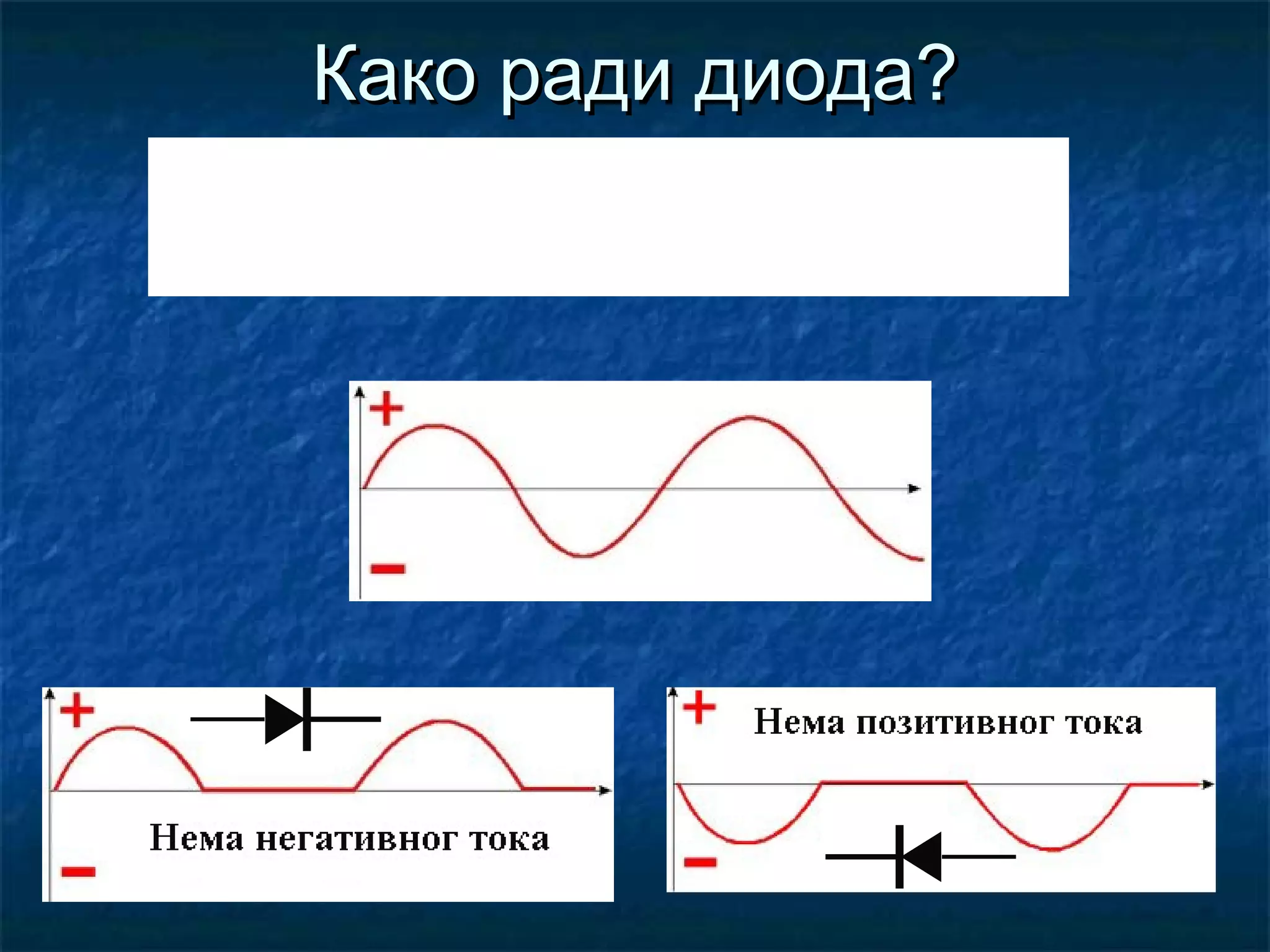 Како ради диода?

+

−

+

Нема негативног тока

−

+

Нема позитивног тока

−